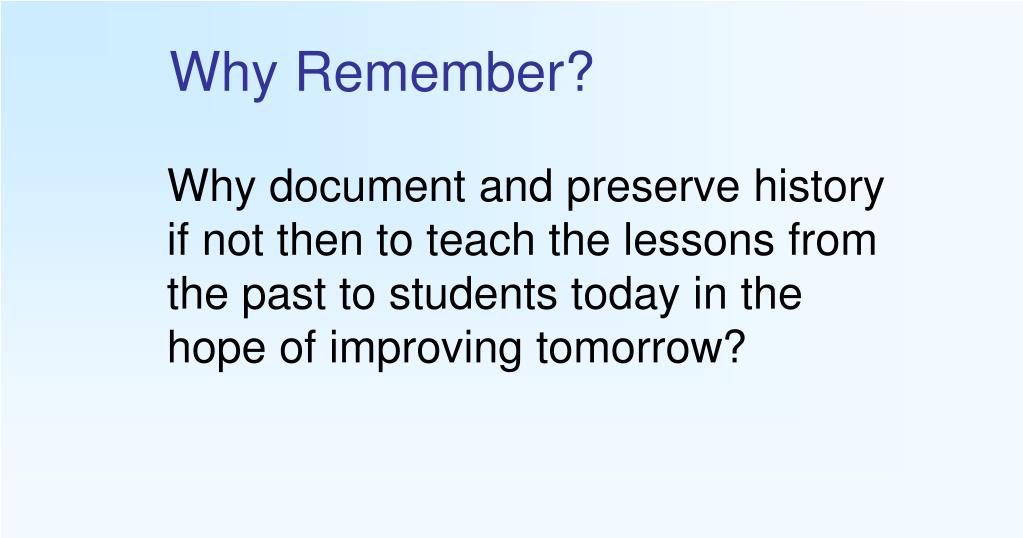 Why Remember?

Why document and preserve history if not then to teach the lessons from the past to students today in the hope of improving tomorrow?